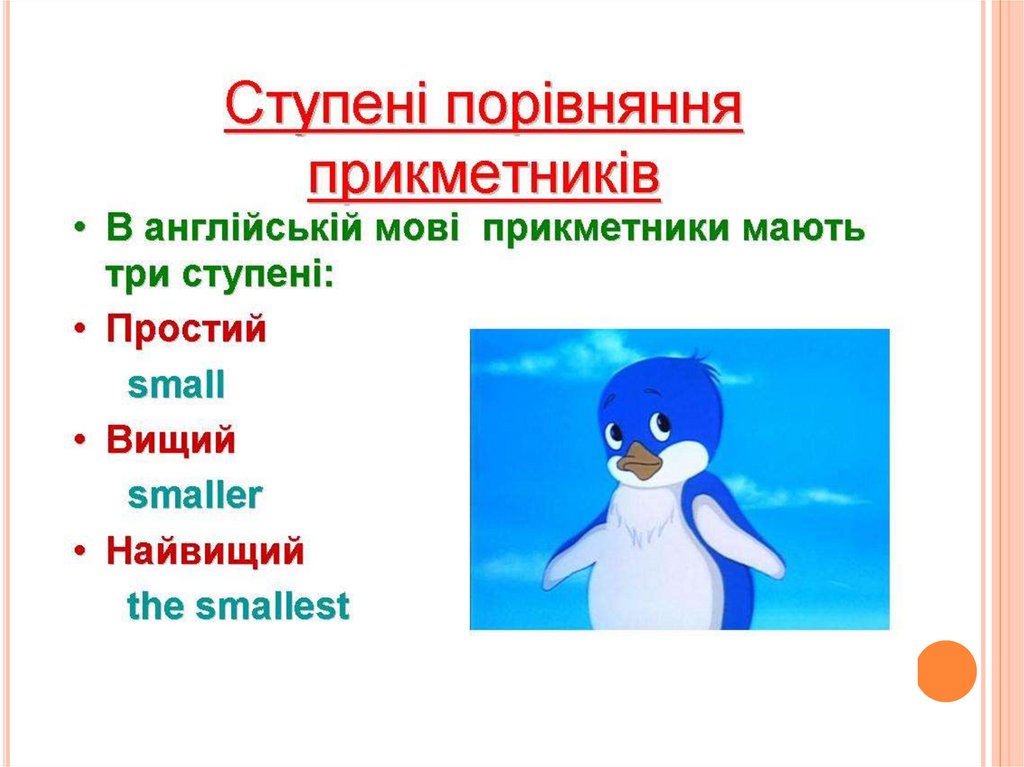 Ступені порівняння прикметників

• В англійській мові прикметники мають три ступені:

• Простий

small

• Вищий

smaller

• Найвищий

the smallest